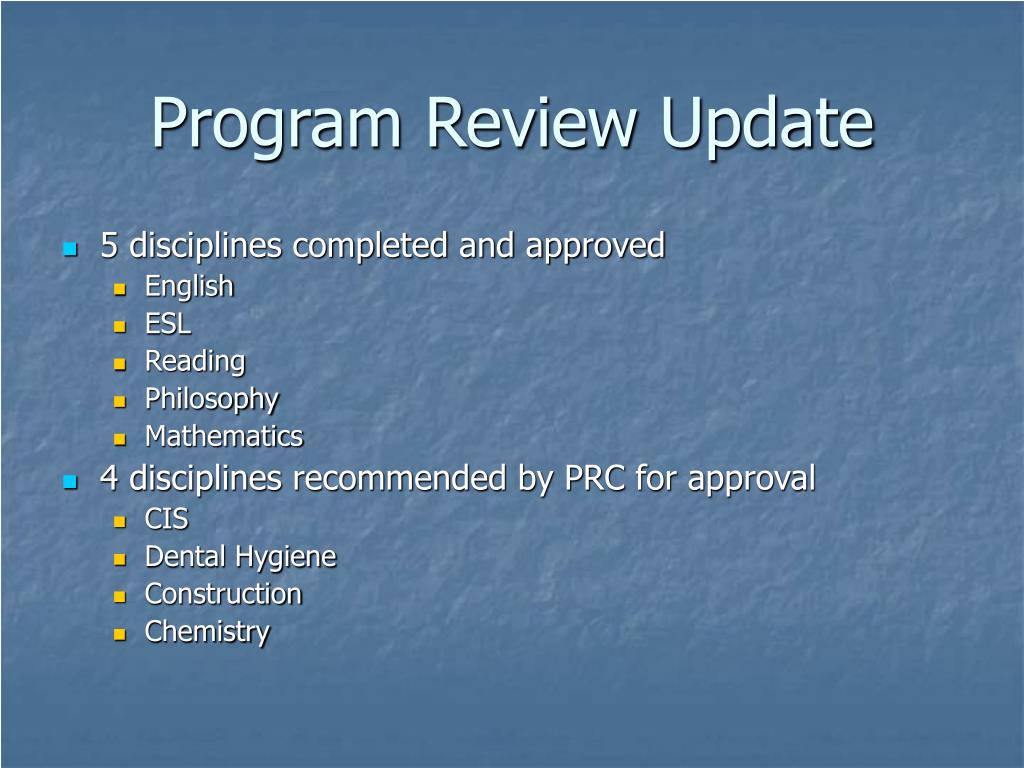 Program Review Update

- 5 disciplines completed and approved
  - English
  - ESL
  - Reading
  - Philosophy
  - Mathematics
- 4 disciplines recommended by PRC for approval
  - CIS
  - Dental Hygiene
  - Construction
  - Chemistry